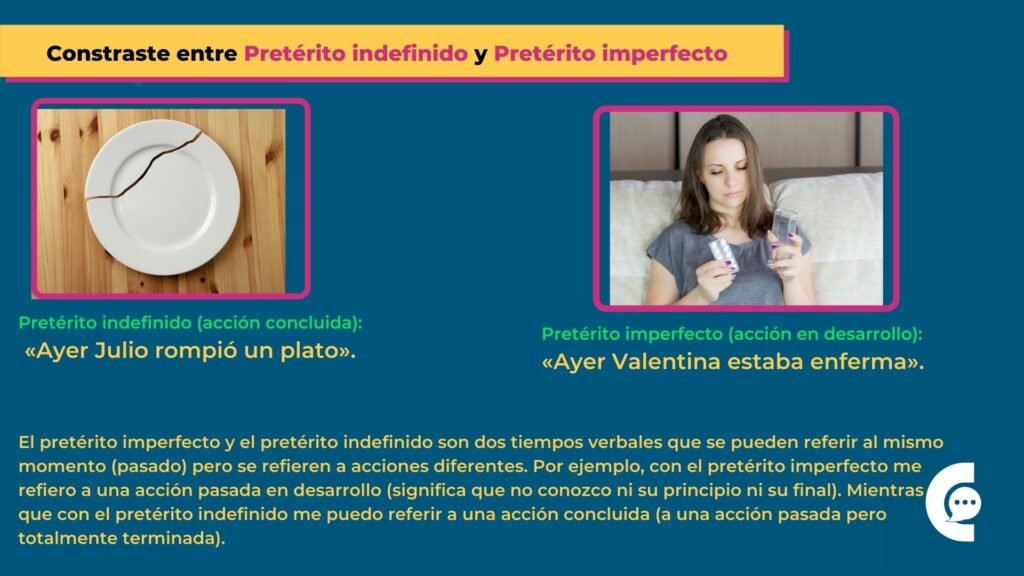 Constraste entre Pretérito indefinido y Pretérito imperfecto

Pretérito indefinido (acción concluida):
«Ayer Julio rompió un plato».

Pretérito imperfecto (acción en desarrollo):
«Ayer Valentina estaba enferma».

El pretérito imperfecto y el pretérito indefinido son dos tiempos verbales que se pueden referir al mismo momento (pasado) pero se refieren a acciones diferentes. Por ejemplo, con el pretérito imperfecto me refiero a una acción pasada en desarrollo (significa que no conozco ni su principio ni su final). Mientras que con el pretérito indefinido me puedo referir a una acción concluida (a una acción pasada pero totalmente terminada).